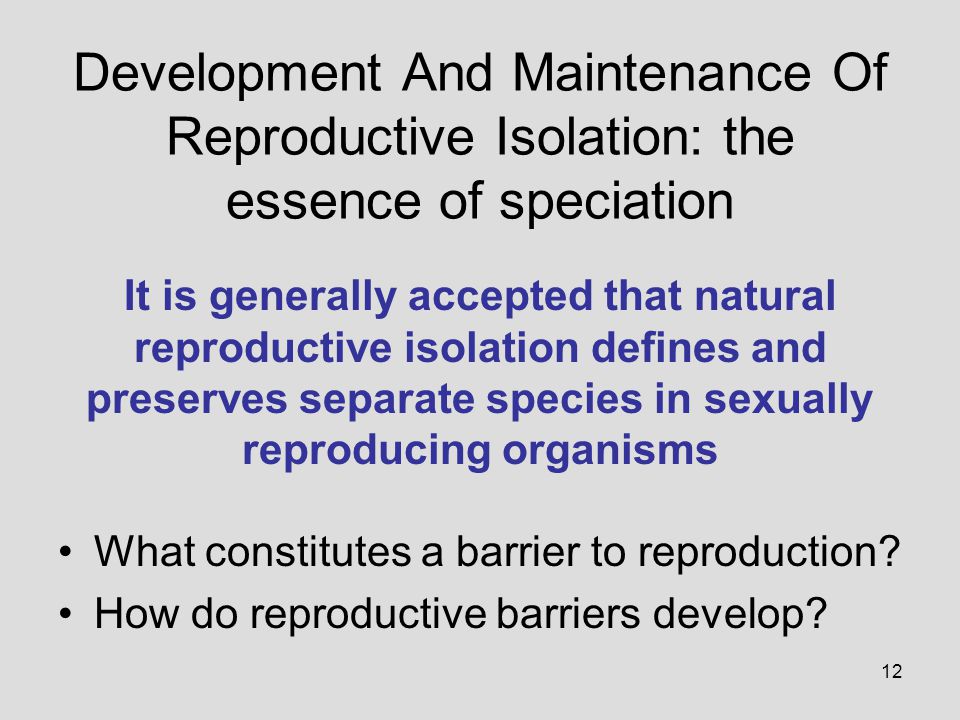 Development And Maintenance Of Reproductive Isolation: the essence of speciation

It is generally accepted that natural reproductive isolation defines and preserves separate species in sexually reproducing organisms

• What constitutes a barrier to reproduction?
• How do reproductive barriers develop?

12